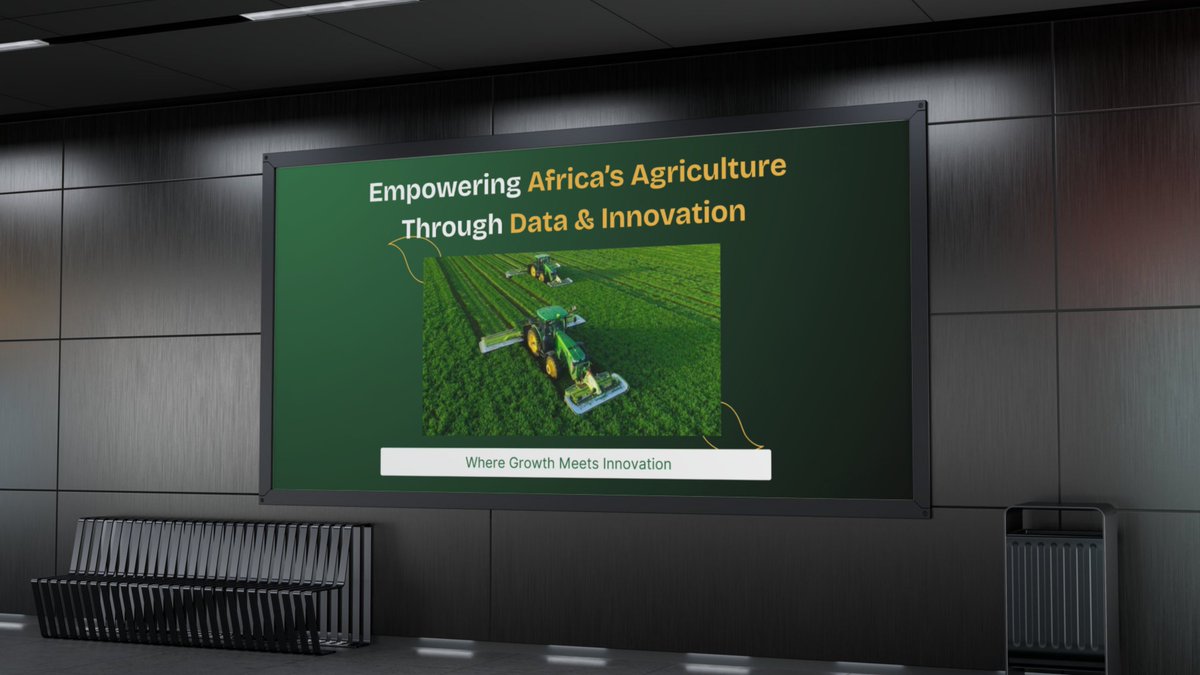 Empowering Africa's Agriculture Through Data & Innovation

Where Growth Meets Innovation